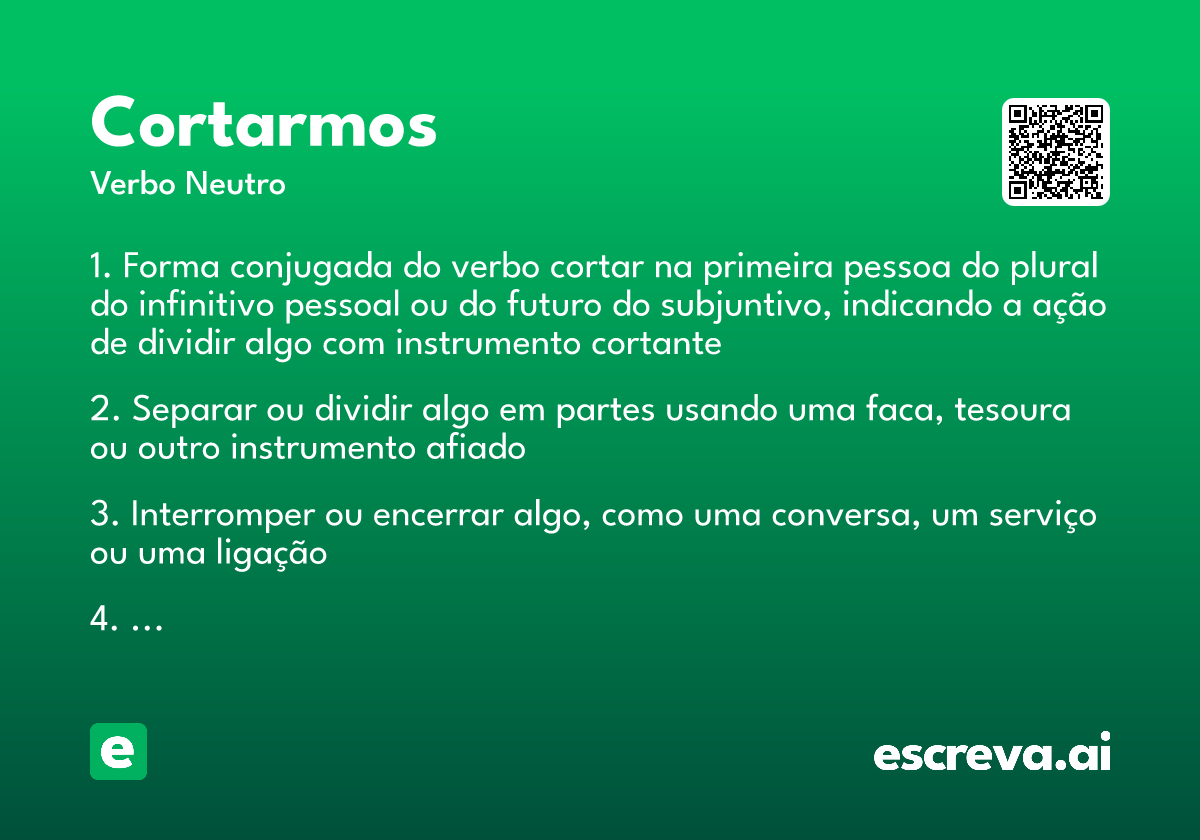 Cortarmos

Verbo Neutro

1. Forma conjugada do verbo cortar na primeira pessoa do plural do infinitivo pessoal ou do futuro do subjuntivo, indicando a ação de dividir algo com instrumento cortante

2. Separar ou dividir algo em partes usando uma faca, tesoura ou outro instrumento afiado

3. Interromper ou encerrar algo, como uma conversa, um serviço ou uma ligação

4. ...

e

escreva.ai